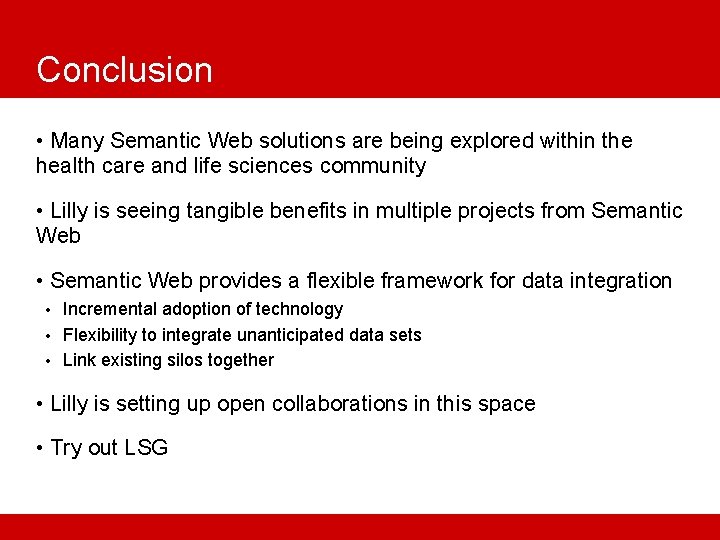 Conclusion

• Many Semantic Web solutions are being explored within the health care and life sciences community

• Lilly is seeing tangible benefits in multiple projects from Semantic Web

• Semantic Web provides a flexible framework for data integration
• Incremental adoption of technology
• Flexibility to integrate unanticipated data sets
• Link existing silos together

• Lilly is setting up open collaborations in this space

• Try out LSG